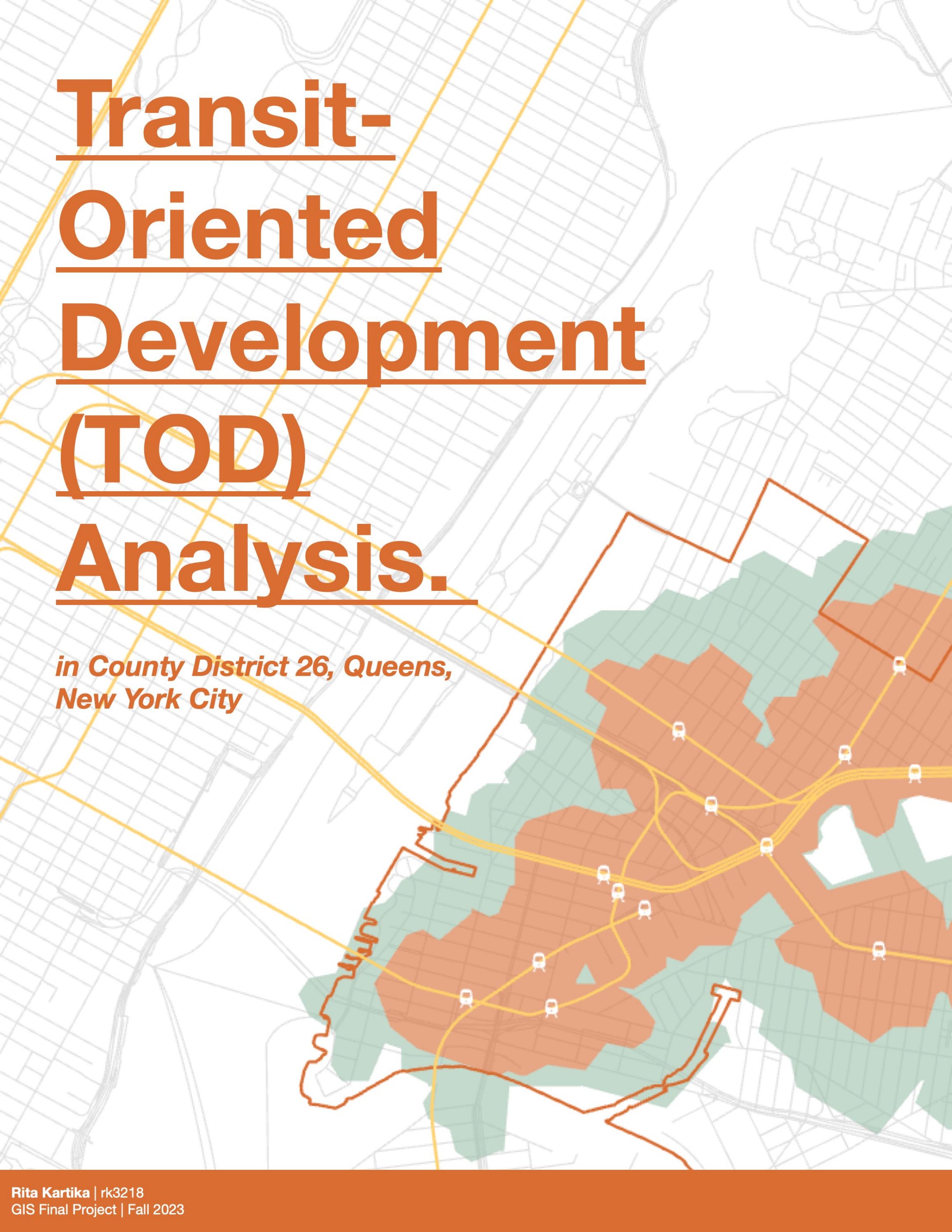 Transit-Oriented Development (TOD) Analysis.

in County District 26, Queens, New York City

Rita Kartika | rk3218
GIS Final Project | Fall 2023